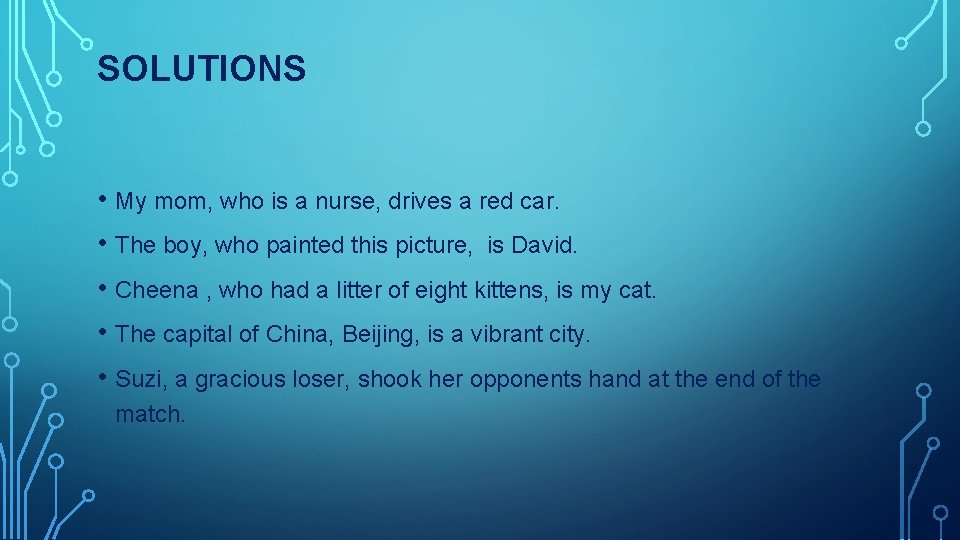 SOLUTIONS

• My mom, who is a nurse, drives a red car.

• The boy, who painted this picture,  is David.

• Cheena , who had a litter of eight kittens, is my cat.

• The capital of China, Beijing, is a vibrant city.

• Suzi, a gracious loser, shook her opponents hand at the end of the match.